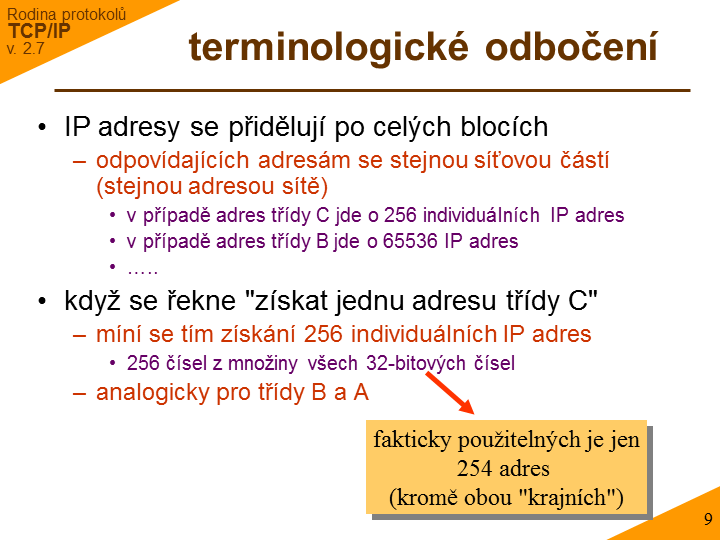 Rodina protokolů
TCP/IP
v. 2.7

terminologické odbočení

• IP adresy se přidělují po celých blocích
– odpovídajících adresám se stejnou síťovou částí (stejnou adresou sítě)
• v případě adres třídy C jde o 256 individuálních IP adres
• v případě adres třídy B jde o 65536 IP adres
• …..
• když se řekne "získat jednu adresu třídy C"
– míní se tím získání 256 individuálních IP adres
• 256 čísel z množiny všech 32-bitových čísel
– analogicky pro třídy B a A

fakticky použitelných je jen 254 adres (kromě obou "krajních")

9